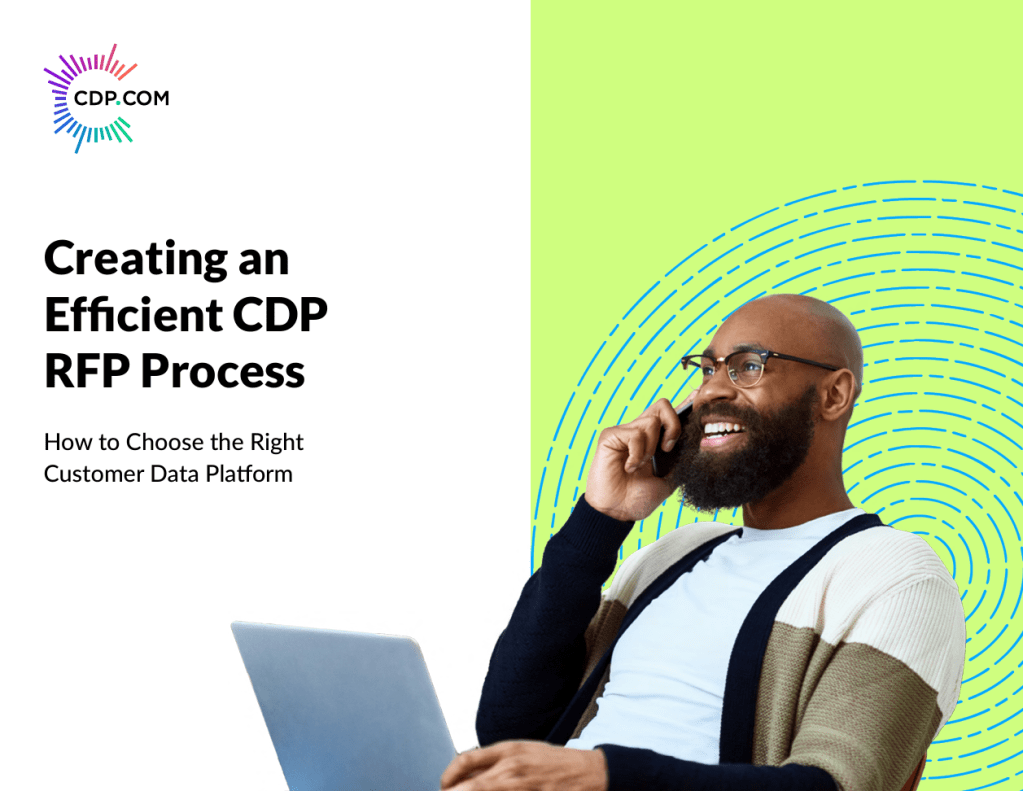 CDP.COM

Creating an Efficient CDP RFP Process

How to Choose the Right Customer Data Platform